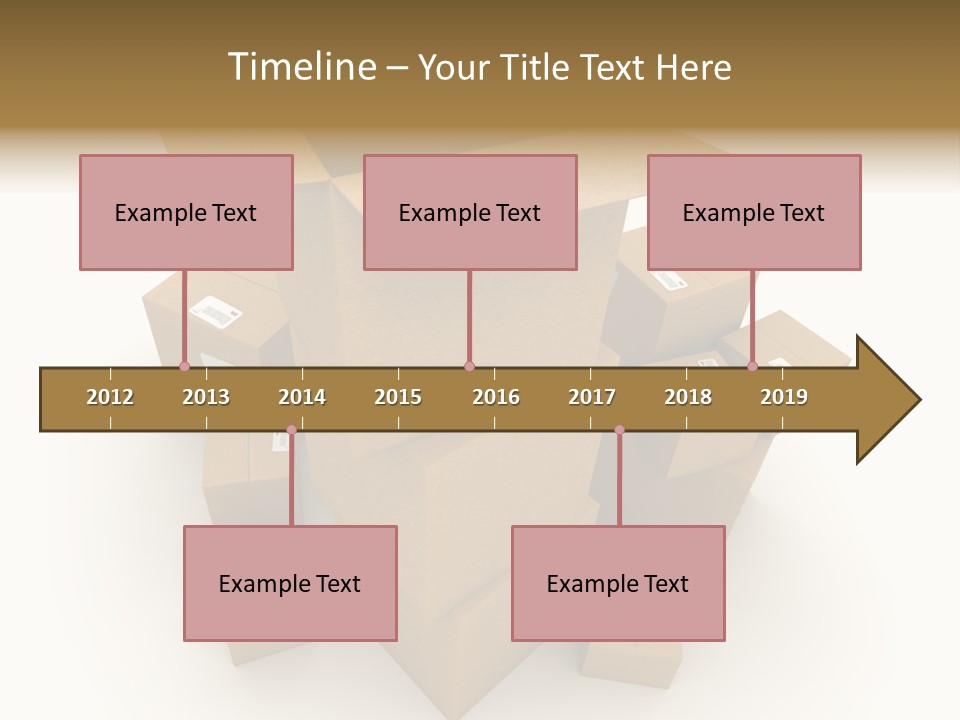 Timeline – Your Title Text Here

Example Text

Example Text

Example Text

2012 2013 2014 2015 2016 2017 2018 2019

Example Text

Example Text